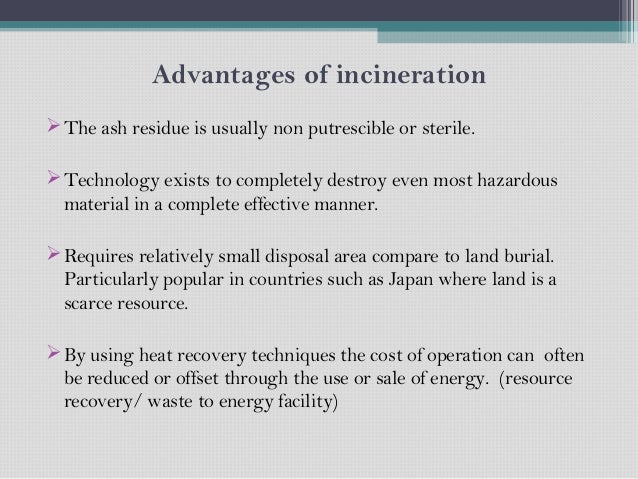 Advantages of incineration

➢ The ash residue is usually non putrescible or sterile.

➢ Technology exists to completely destroy even most hazardous material in a complete effective manner.

➢ Requires relatively small disposal area compare to land burial. Particularly popular in countries such as Japan where land is a scarce resource.

➢ By using heat recovery techniques the cost of operation can often be reduced or offset through the use or sale of energy. (resource recovery/ waste to energy facility)